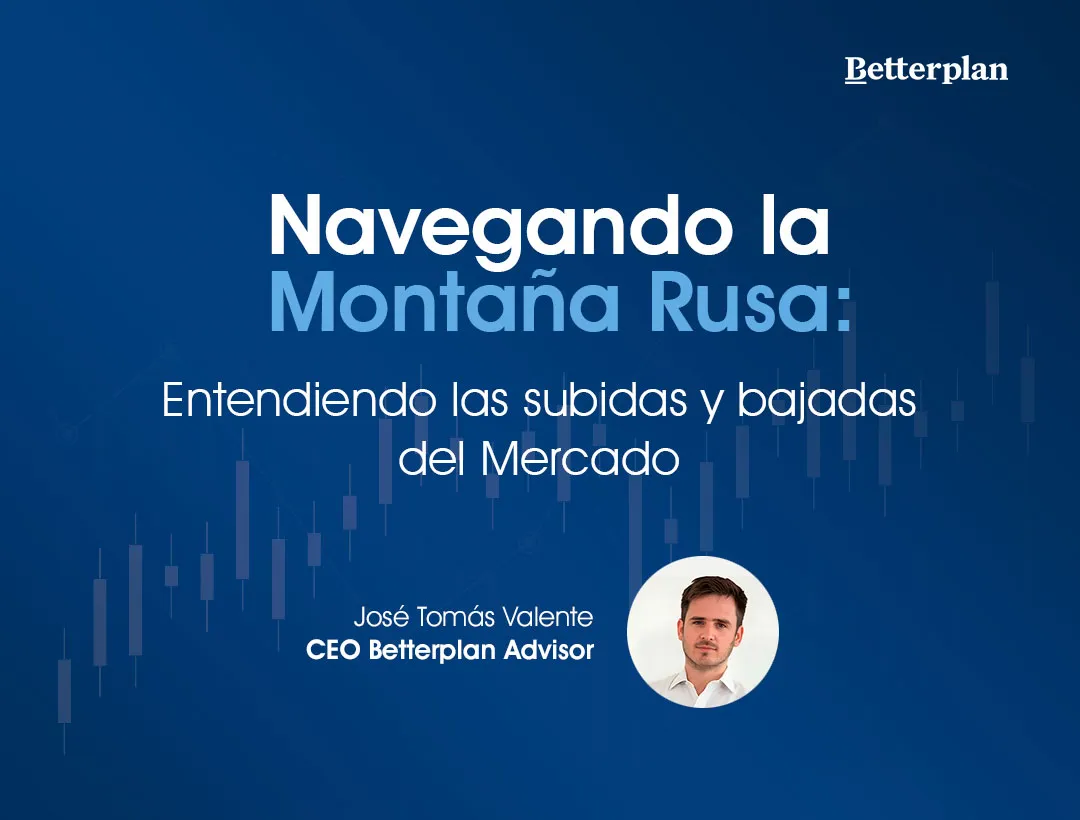 Betterplan

Navegando la Montaña Rusa:

Entendiendo las subidas y bajadas del Mercado

José Tomás Valente
CEO Betterplan Advisor